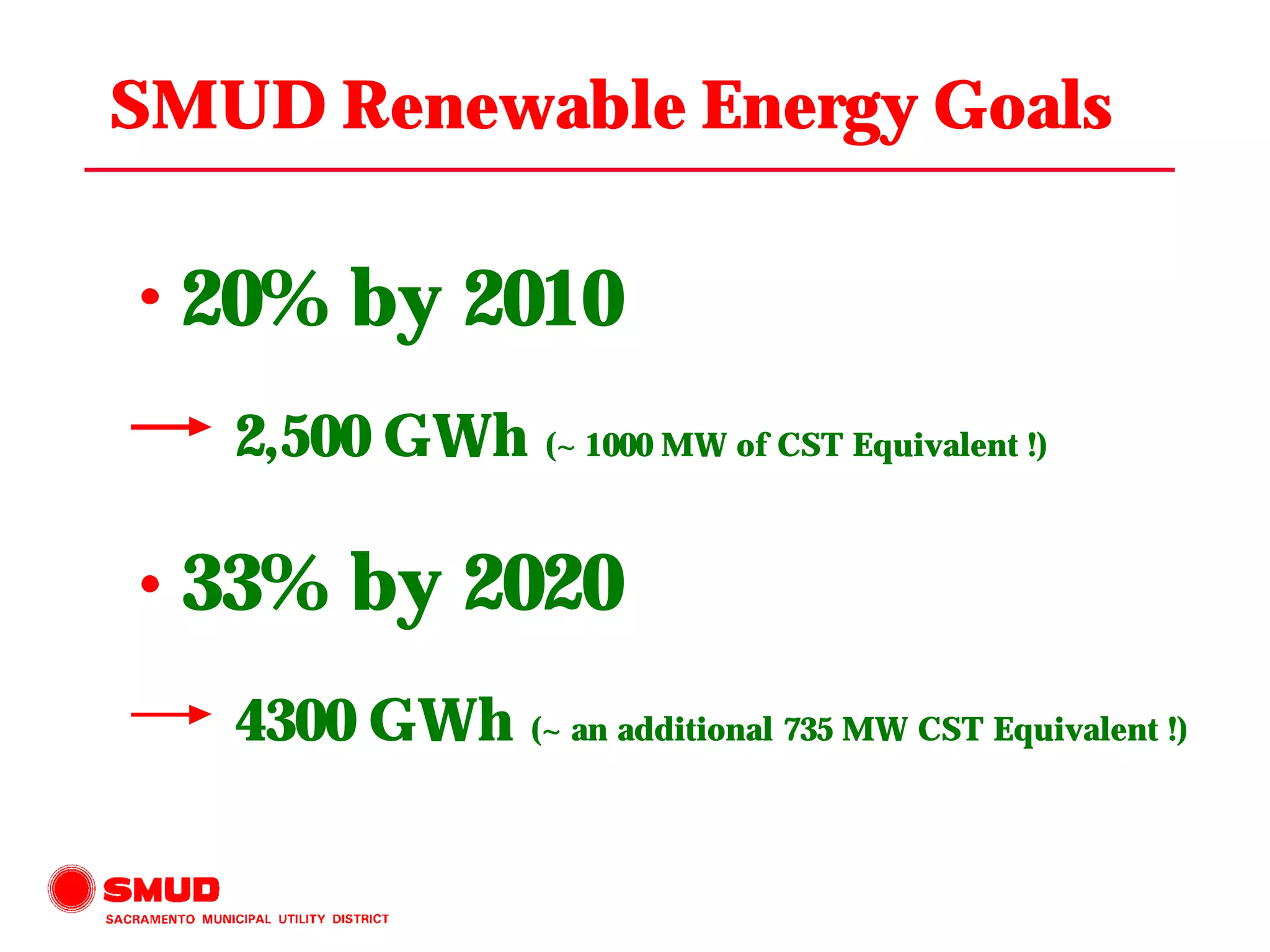 SMUD Renewable Energy Goals

• 20% by 2010

→ 2,500 GWh (~ 1000 MW of CST Equivalent !)

• 33% by 2020

→ 4300 GWh (~ an additional 735 MW CST Equivalent !)

SMUD
SACRAMENTO MUNICIPAL UTILITY DISTRICT